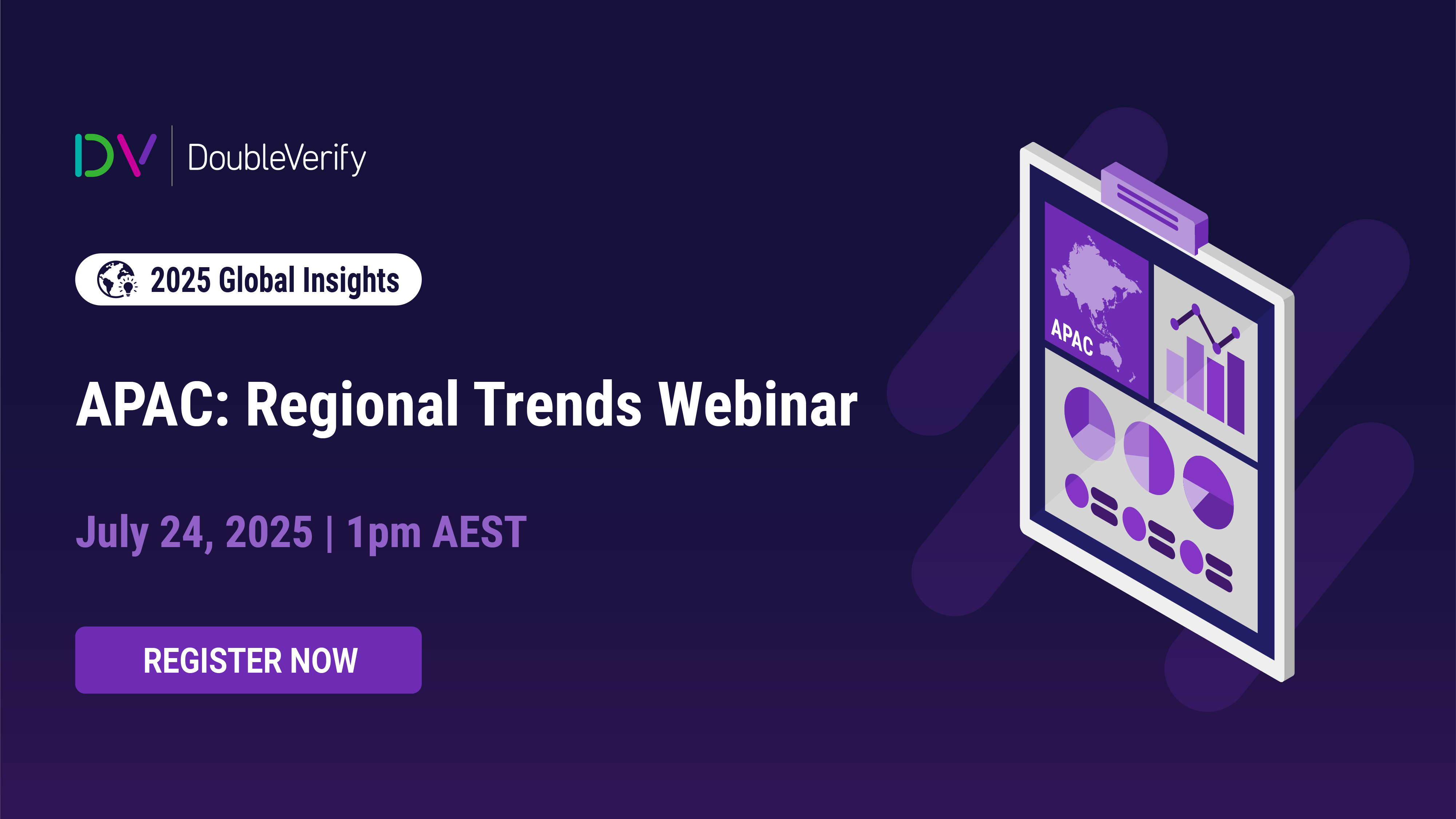 DV DoubleVerify

2025 Global Insights

APAC: Regional Trends Webinar

July 24, 2025 | 1pm AEST

REGISTER NOW

APAC